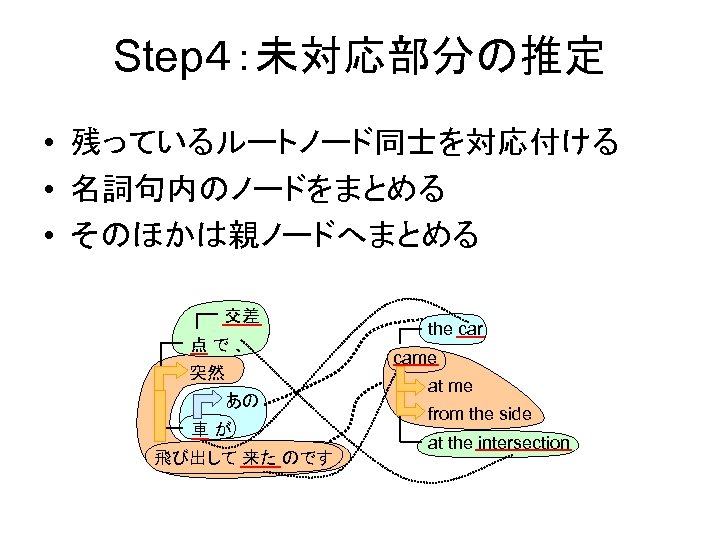 Step4：未対応部分の推定

• 残っているルートノード同士を対応付ける
• 名詞句内のノードをまとめる
• そのほかは親ノードへまとめる

交差
点 で 、
突然
あの
車 が
飛び出して 来た のです

the car
came
at me
from the side
at the intersection